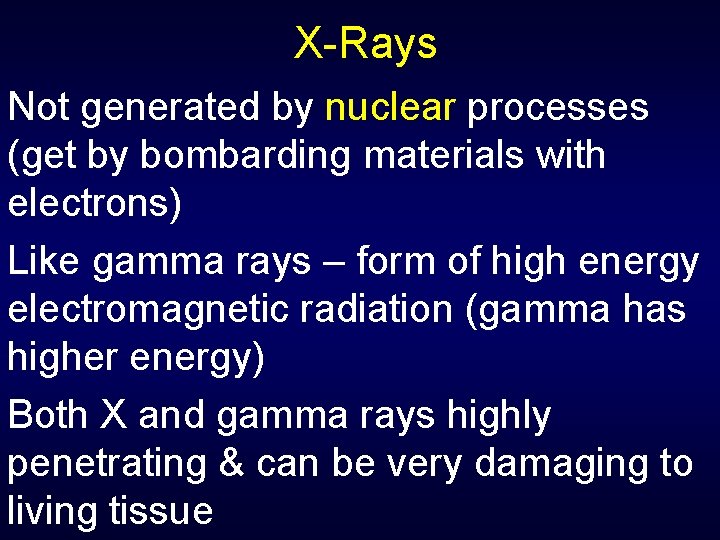 X-Rays

Not generated by nuclear processes (get by bombarding materials with electrons)

Like gamma rays – form of high energy electromagnetic radiation (gamma has higher energy)

Both X and gamma rays highly penetrating & can be very damaging to living tissue